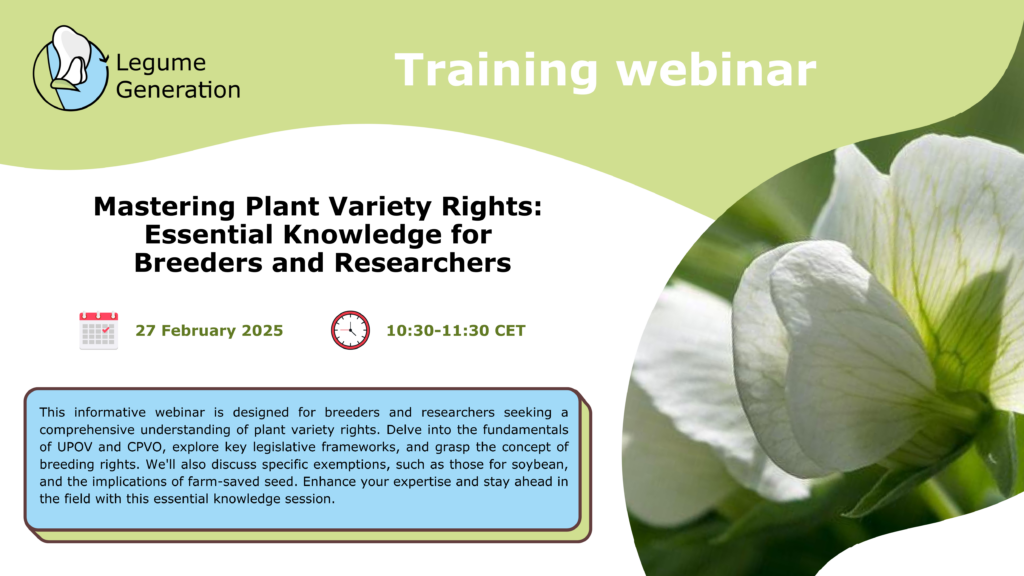 Legume Generation

Training webinar

Mastering Plant Variety Rights: Essential Knowledge for Breeders and Researchers

27 February 2025

10:30-11:30 CET

This informative webinar is designed for breeders and researchers seeking a comprehensive understanding of plant variety rights. Delve into the fundamentals of UPOV and CPVO, explore key legislative frameworks, and grasp the concept of breeding rights. We'll also discuss specific exemptions, such as those for soybean, and the implications of farm-saved seed. Enhance your expertise and stay ahead in the field with this essential knowledge session.